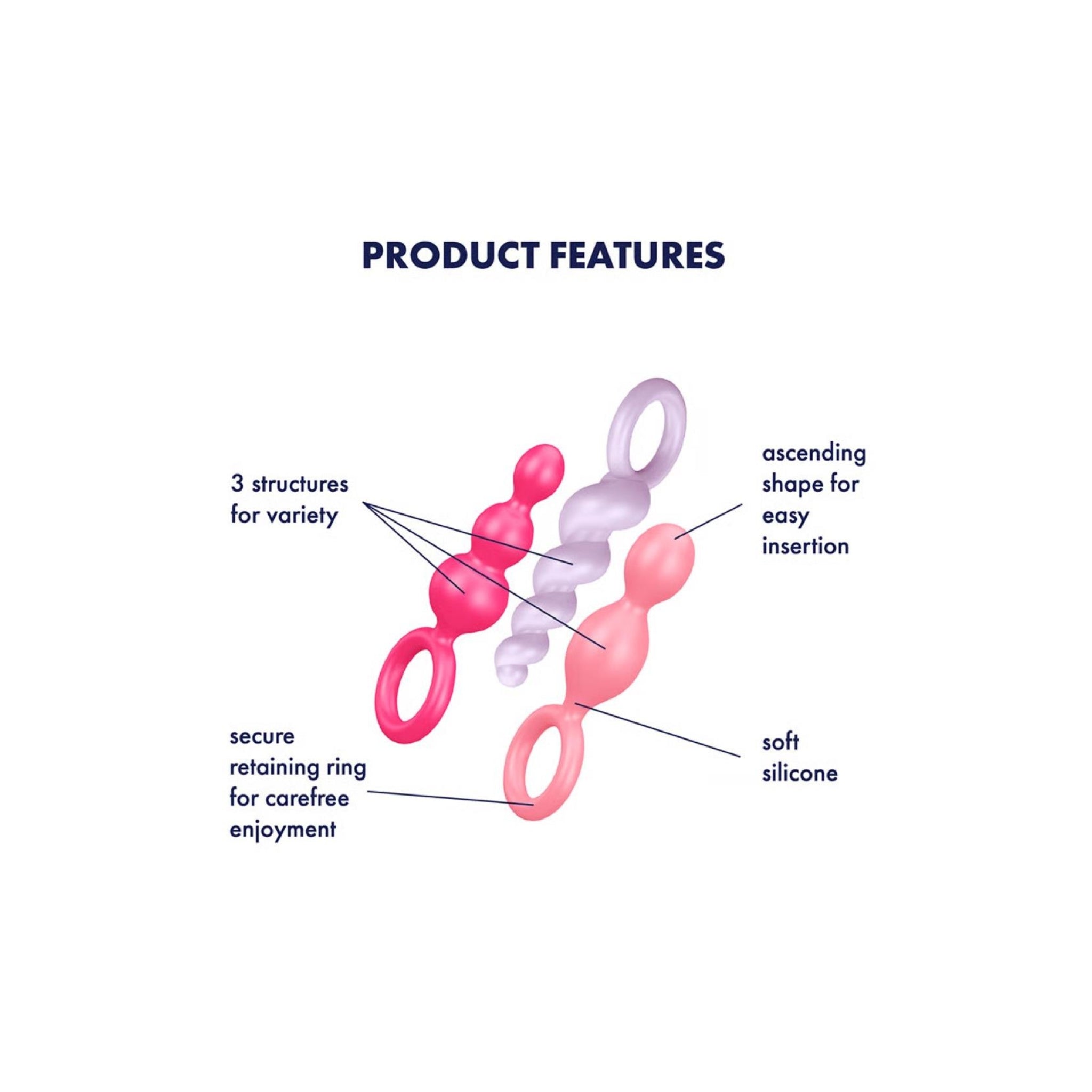 PRODUCT FEATURES

3 structures for variety

ascending shape for easy insertion

secure retaining ring for carefree enjoyment

soft silicone